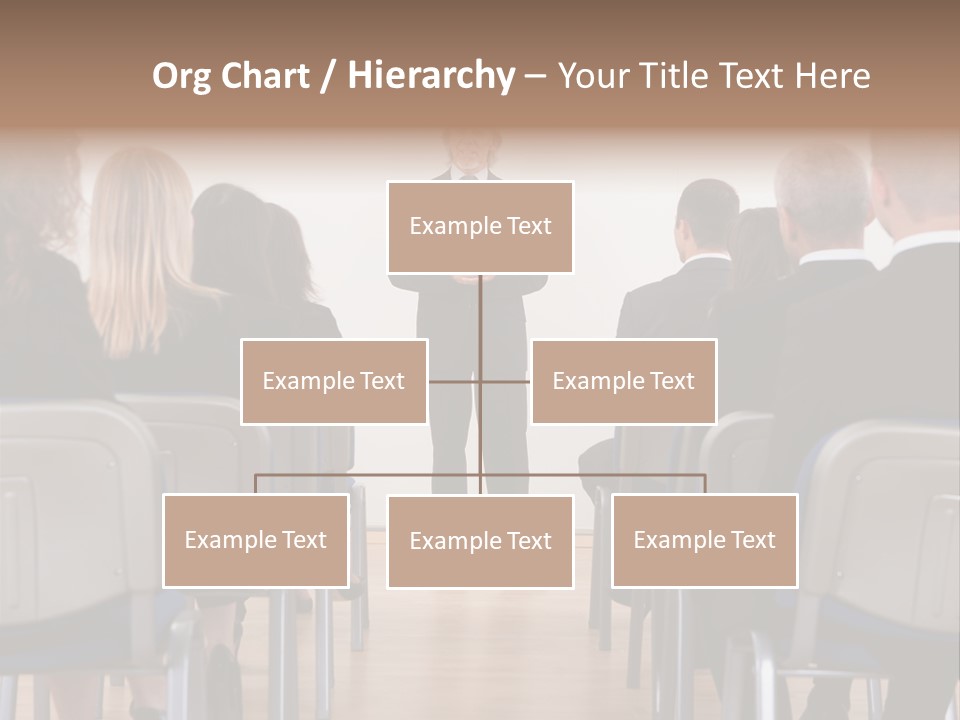 Org Chart / Hierarchy – Your Title Text Here

Example Text

Example Text

Example Text

Example Text

Example Text

Example Text